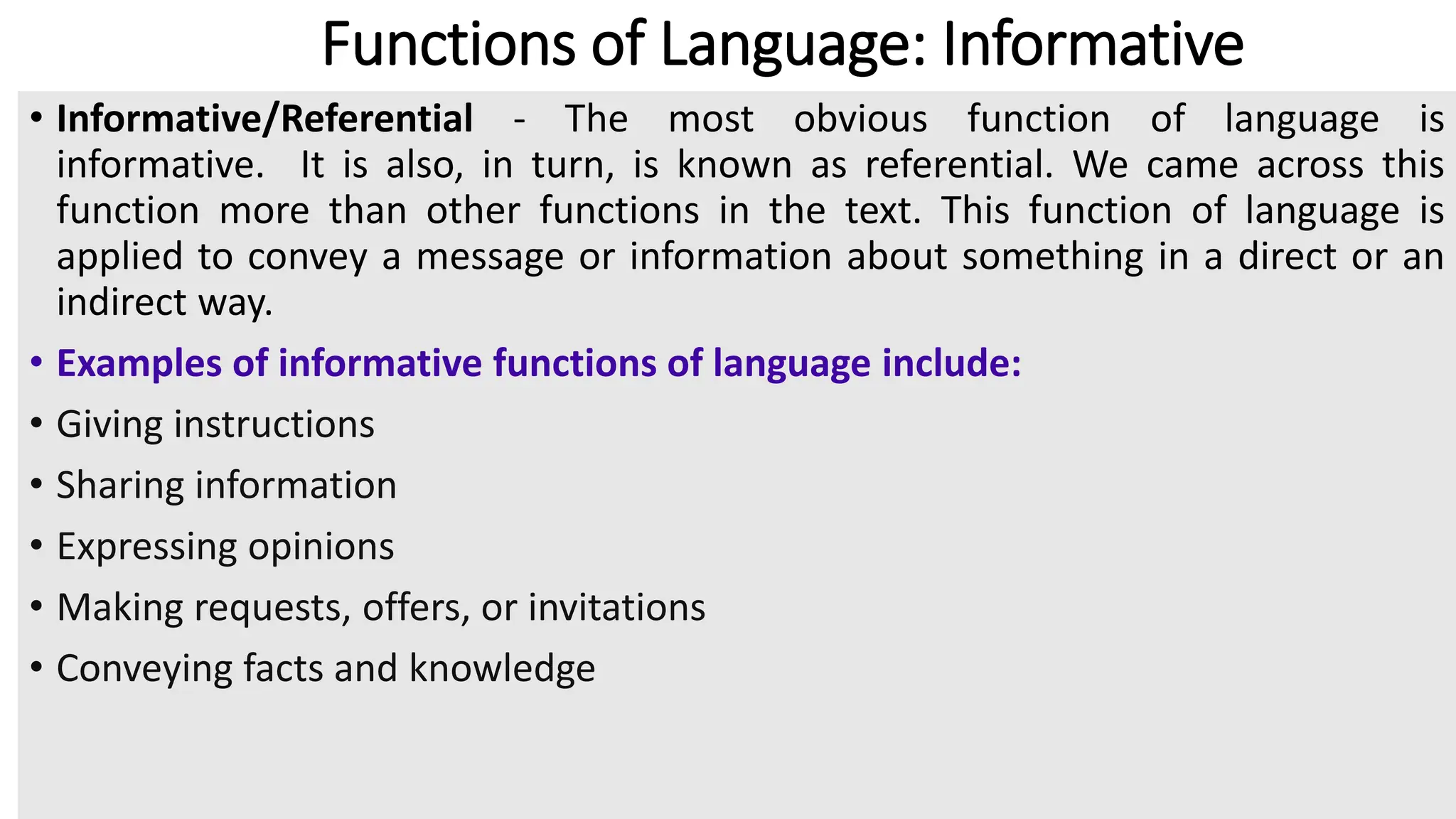 Functions of Language: Informative

• Informative/Referential - The most obvious function of language is informative. It is also, in turn, is known as referential. We came across this function more than other functions in the text. This function of language is applied to convey a message or information about something in a direct or an indirect way.

• Examples of informative functions of language include:

• Giving instructions

• Sharing information

• Expressing opinions

• Making requests, offers, or invitations

• Conveying facts and knowledge